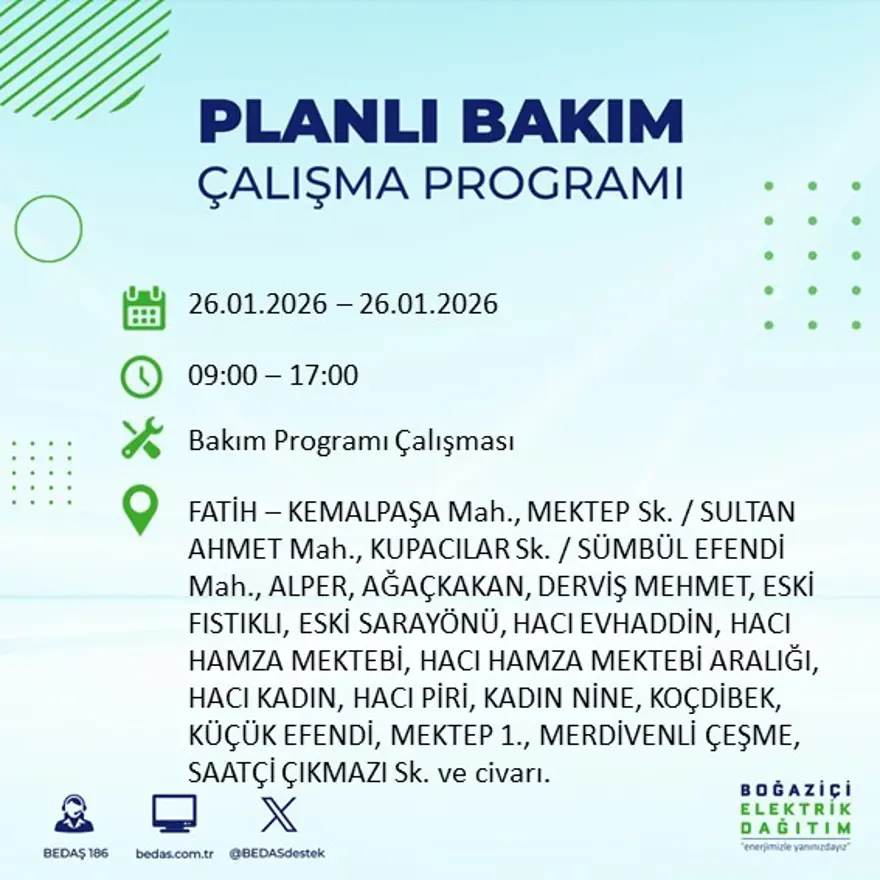 PLANLI BAKIM
ÇALIŞMA PROGRAMI

26.01.2026 – 26.01.2026

09:00 – 17:00

Bakım Programı Çalışması

FATİH – KEMALPAŞA Mah., MEKTEP Sk. / SULTAN AHMET Mah., KUPACILAR Sk. / SÜMBÜL EFENDİ Mah., ALPER, AĞAÇKAKAN, DERVİŞ MEHMET, ESKİ FISTIKLI, ESKİ SARAYÖNÜ, HACI EVHADDİN, HACI HAMZA MEKTEBİ, HACI HAMZA MEKTEBİ ARALIĞI, HACI KADIN, HACI PİRİ, KADIN NİNE, KOÇDİBEK, KÜÇÜK EFENDİ, MEKTEP 1., MERDİVENLİ ÇEŞME, SAATÇİ ÇIKMAZI Sk. ve civarı.

BEDAŞ 186
bedas.com.tr
@BEDASdestek

BOĞAZİÇİ
ELEKTRİK
DAĞITIM
"enerjimizle yanınızdayız"